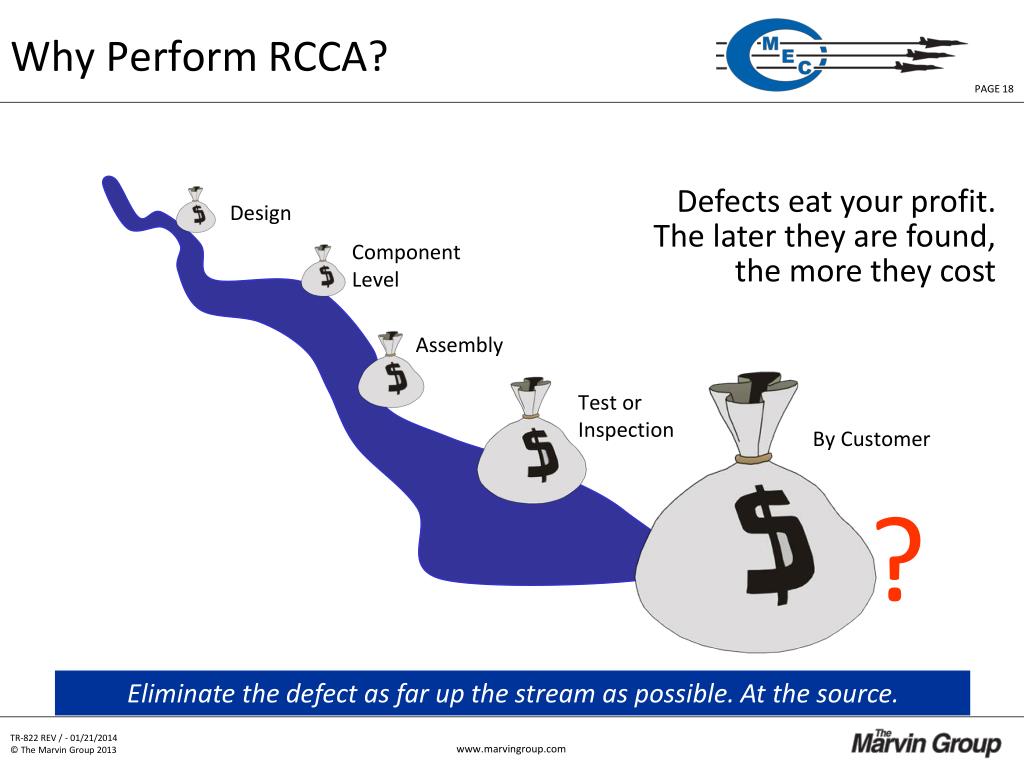 Why Perform RCCA?

MEC

PAGE 18

Defects eat your profit. The later they are found, the more they cost

$ Design

$ Component Level

$ Assembly

$ Test or Inspection

$ By Customer

?

Eliminate the defect as far up the stream as possible. At the source.

TR-822 REV / - 01/21/2014
© The Marvin Group 2013

www.marvingroup.com

The Marvin Group